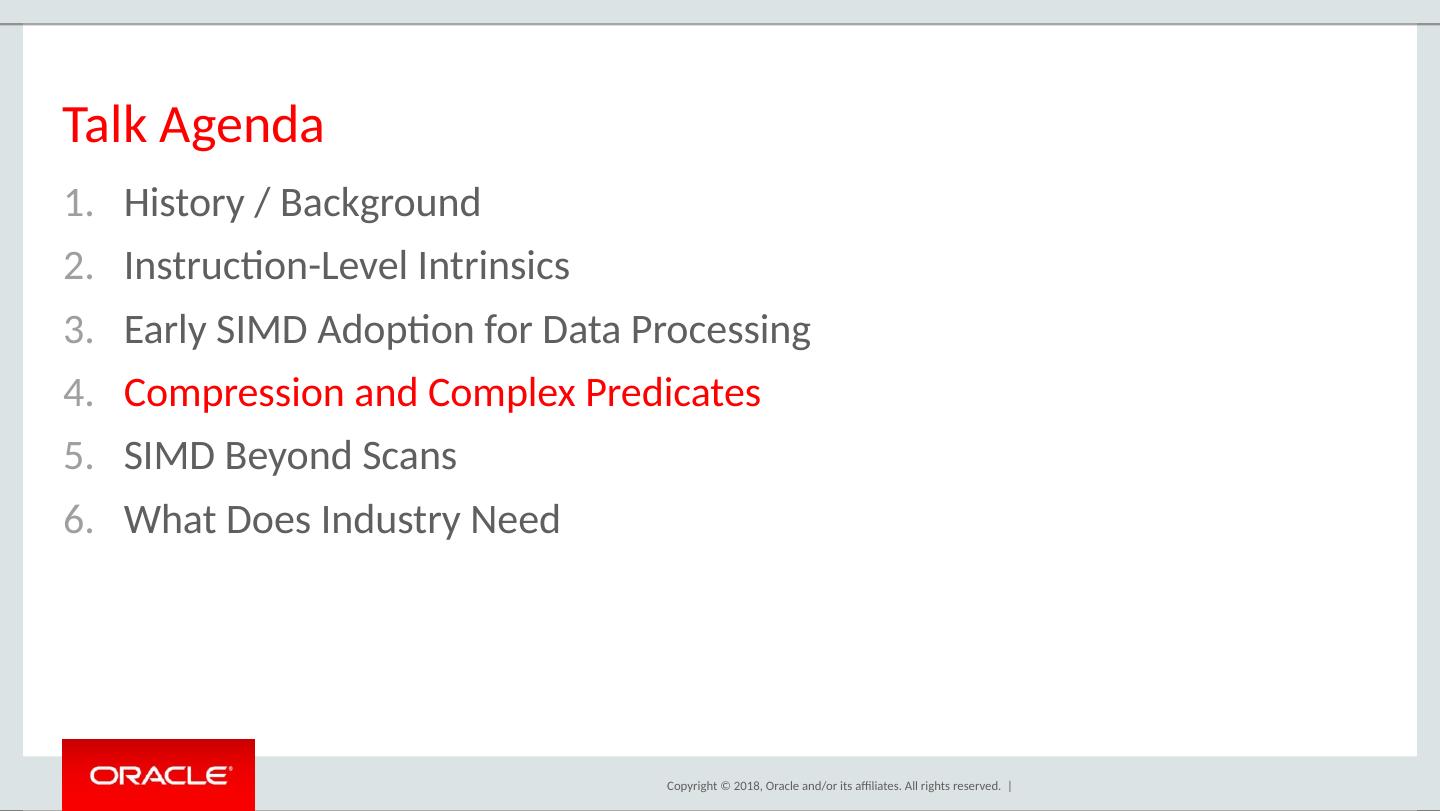 Talk Agenda

1. History / Background
2. Instruction-Level Intrinsics
3. Early SIMD Adoption for Data Processing
4. Compression and Complex Predicates
5. SIMD Beyond Scans
6. What Does Industry Need

ORACLE®

Copyright © 2018, Oracle and/or its affiliates. All rights reserved. |